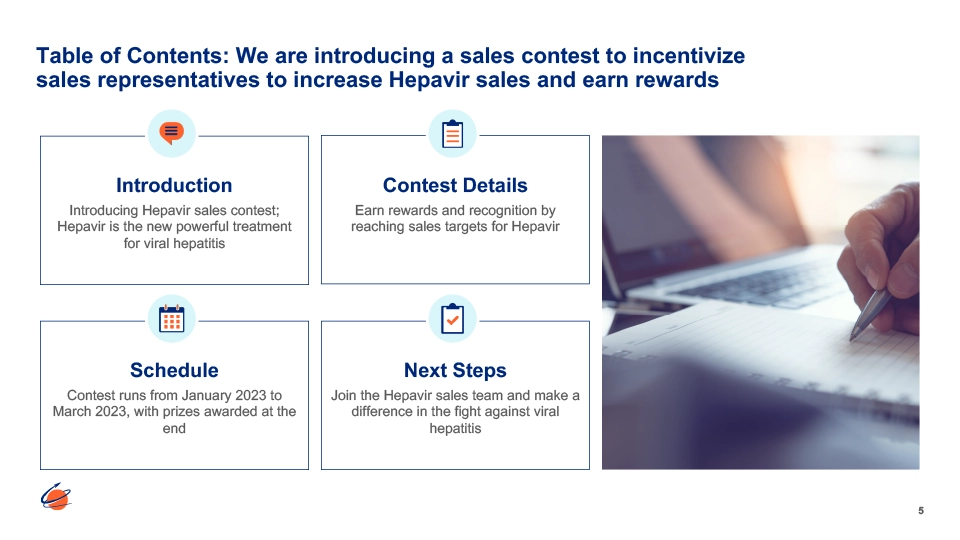 Table of Contents: We are introducing a sales contest to incentivize sales representatives to increase Hepavir sales and earn rewards

Introduction

Introducing Hepavir sales contest; Hepavir is the new powerful treatment for viral hepatitis

Contest Details

Earn rewards and recognition by reaching sales targets for Hepavir

Schedule

Contest runs from January 2023 to March 2023, with prizes awarded at the end

Next Steps

Join the Hepavir sales team and make a difference in the fight against viral hepatitis

5